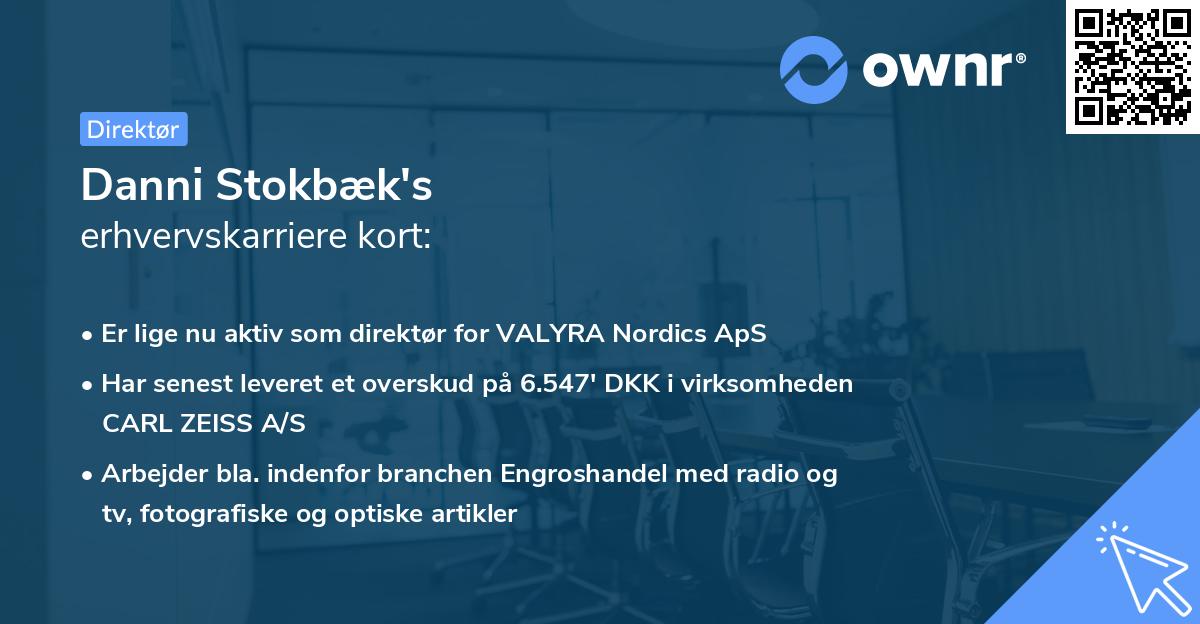 ownr®

Direktør

Danni Stokbæk's
erhvervskarriere kort:

• Er lige nu aktiv som direktør for VALYRA Nordics ApS

• Har senest leveret et overskud på 6.547' DKK i virksomheden CARL ZEISS A/S

• Arbejder bla. indenfor branchen Engroshandel med radio og tv, fotografiske og optiske artikler